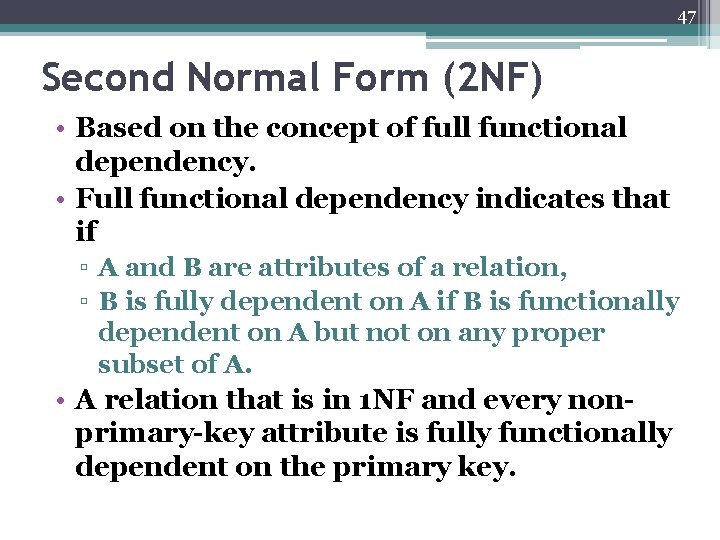 47

Second Normal Form (2NF)

• Based on the concept of full functional dependency.
• Full functional dependency indicates that if
▫ A and B are attributes of a relation,
▫ B is fully dependent on A if B is functionally dependent on A but not on any proper subset of A.
• A relation that is in 1NF and every non-primary-key attribute is fully functionally dependent on the primary key.